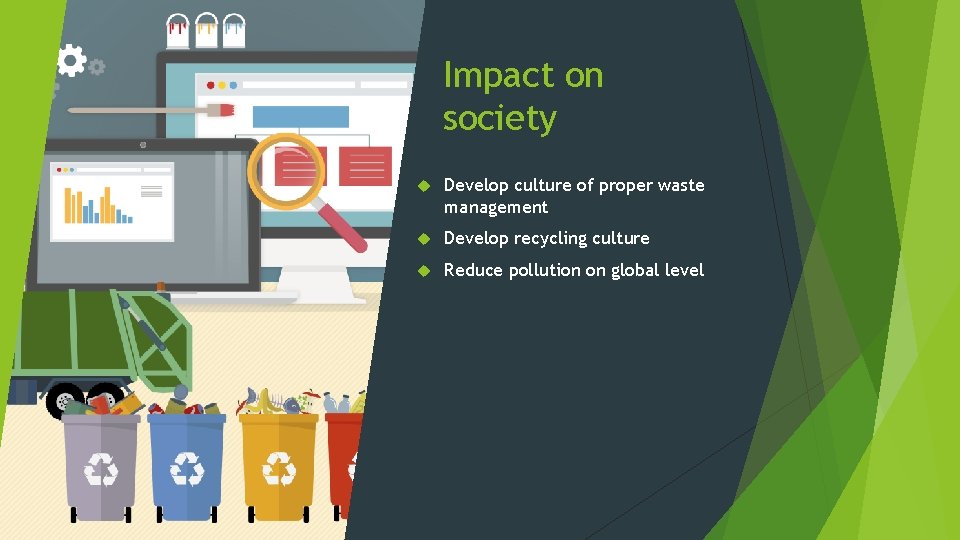 Impact on society

Develop culture of proper waste management

Develop recycling culture

Reduce pollution on global level